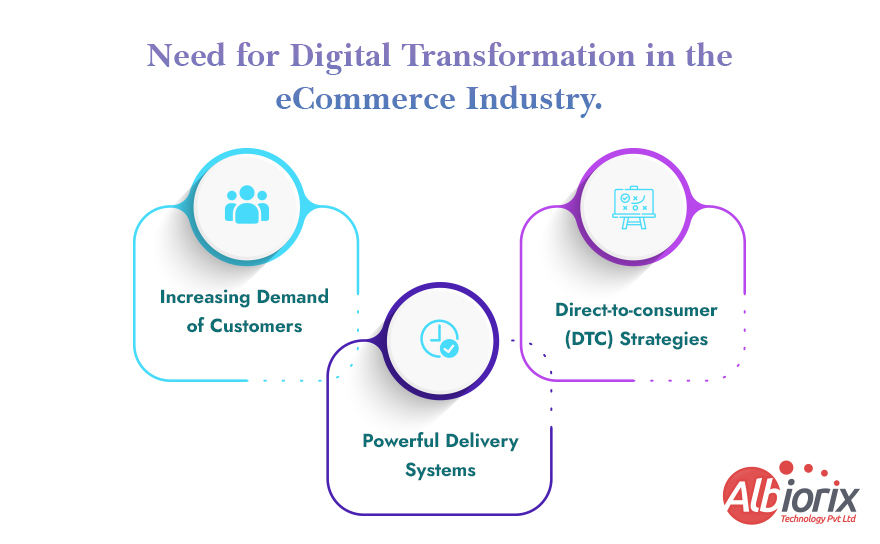 Need for Digital Transformation in the eCommerce Industry.

Increasing Demand of Customers

Powerful Delivery Systems

Direct-to-consumer (DTC) Strategies

Albiorix
Technology Pvt Ltd